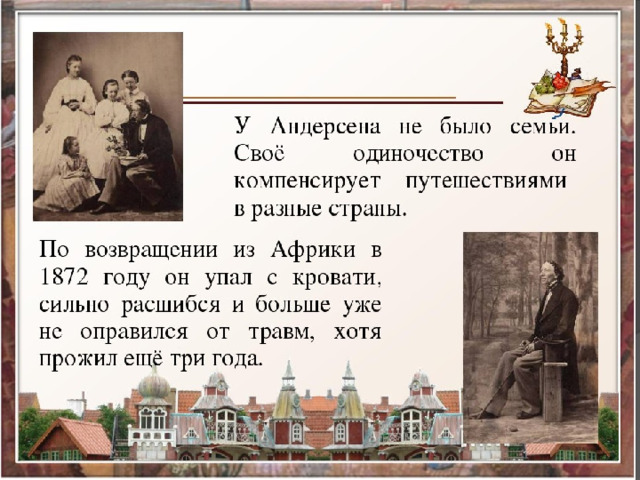 У Андерсена не было семьи. Своё одиночество он компенсирует путешествиями в разные страны.

По возвращении из Африки в 1872 году он упал с кровати, сильно расшибся и больше уже не оправился от травм, хотя прожил ещё три года.